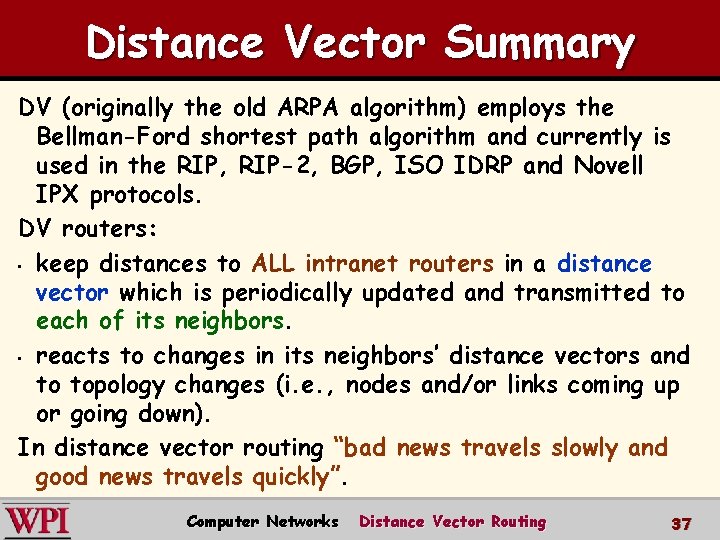 Distance Vector Summary

DV (originally the old ARPA algorithm) employs the Bellman-Ford shortest path algorithm and currently is used in the RIP, RIP-2, BGP, ISO IDRP and Novell IPX protocols.

DV routers:

- keep distances to ALL intranet routers in a distance vector which is periodically updated and transmitted to each of its neighbors.
- reacts to changes in its neighbors' distance vectors and to topology changes (i.e., nodes and/or links coming up or going down).

In distance vector routing "bad news travels slowly and good news travels quickly".

WPI Computer Networks Distance Vector Routing 37